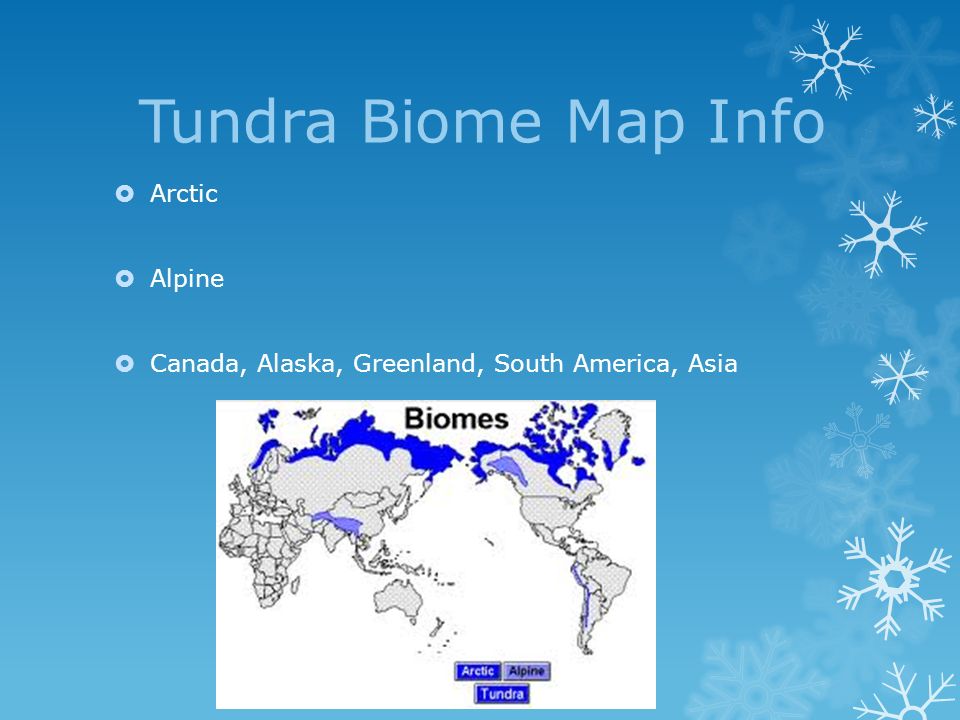 Tundra Biome Map Info

Arctic

Alpine

Canada, Alaska, Greenland, South America, Asia

Biomes

Arctic Alpine
Tundra